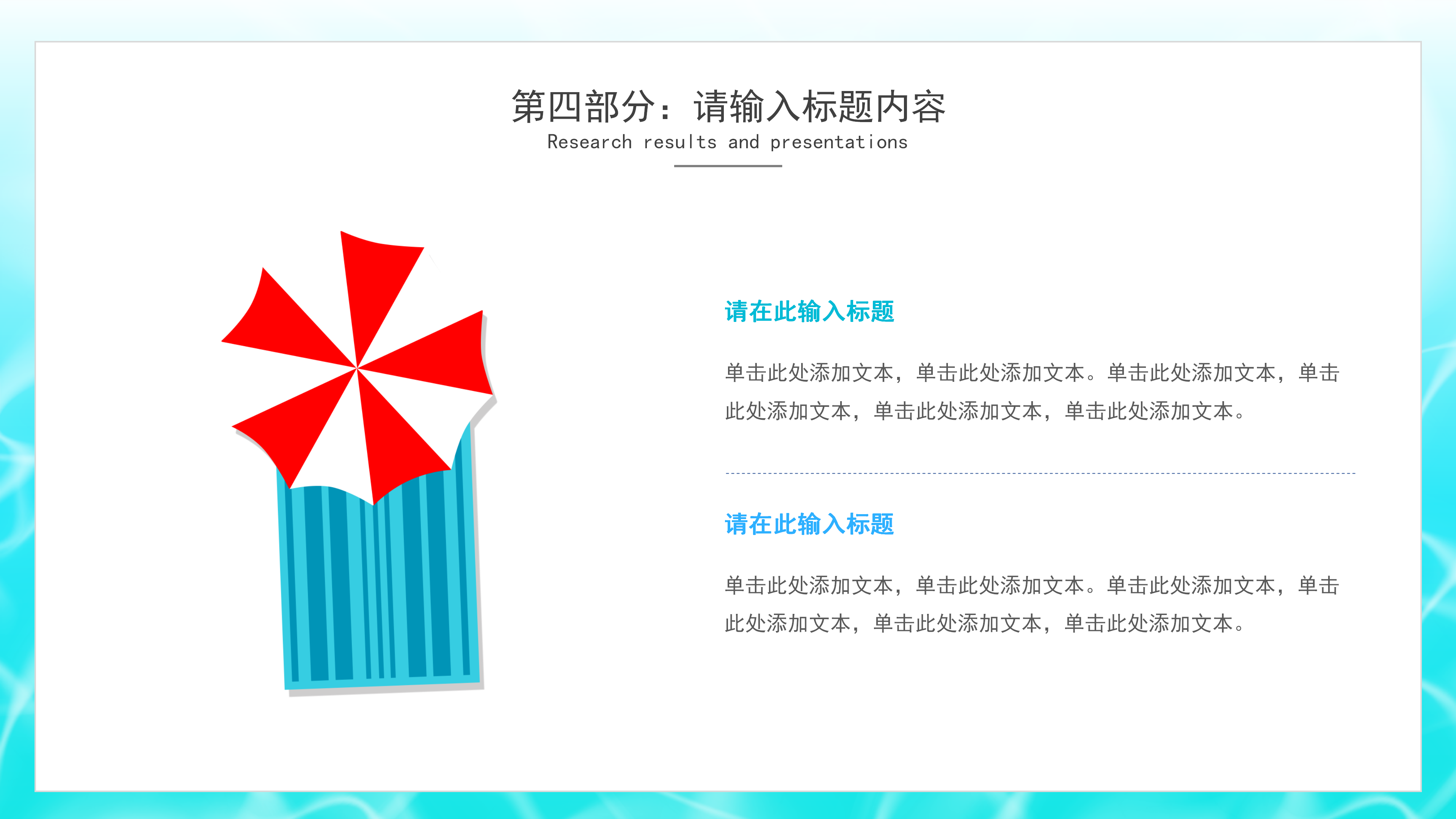 第四部分：请输入标题内容

Research results and presentations

请在此输入标题

单击此处添加文本，单击此处添加文本。单击此处添加文本，单击此处添加文本，单击此处添加文本，单击此处添加文本。

请在此输入标题

单击此处添加文本，单击此处添加文本。单击此处添加文本，单击此处添加文本，单击此处添加文本，单击此处添加文本。